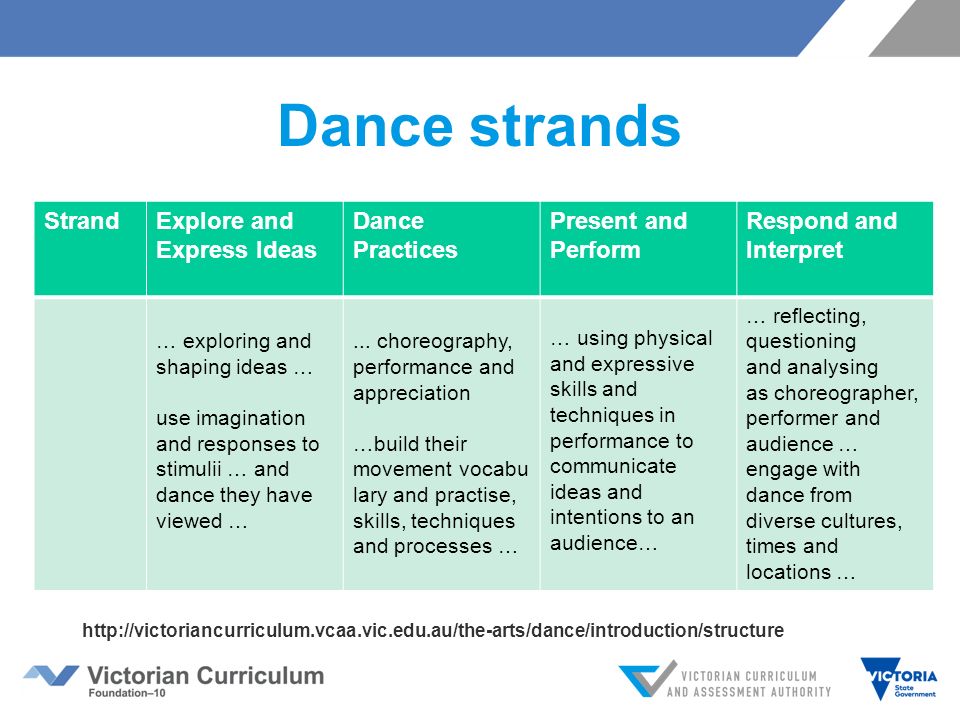 Dance strands

| Strand | Explore and Express Ideas | Dance Practices | Present and Perform | Respond and Interpret |
|---|---|---|---|---|
| | … exploring and shaping ideas … use imagination and responses to stimulii … and dance they have viewed … | ... choreography, performance and appreciation …build their movement vocabu lary and practise, skills, techniques and processes … | … using physical and expressive skills and techniques in performance to communicate ideas and intentions to an audience… | … reflecting, questioning and analysing as choreographer, performer and audience … engage with dance from diverse cultures, times and locations … |

http://victoriancurriculum.vcaa.vic.edu.au/the-arts/dance/introduction/structure

Victorian Curriculum Foundation–10

VICTORIAN CURRICULUM AND ASSESSMENT AUTHORITY

VICTORIA State Government